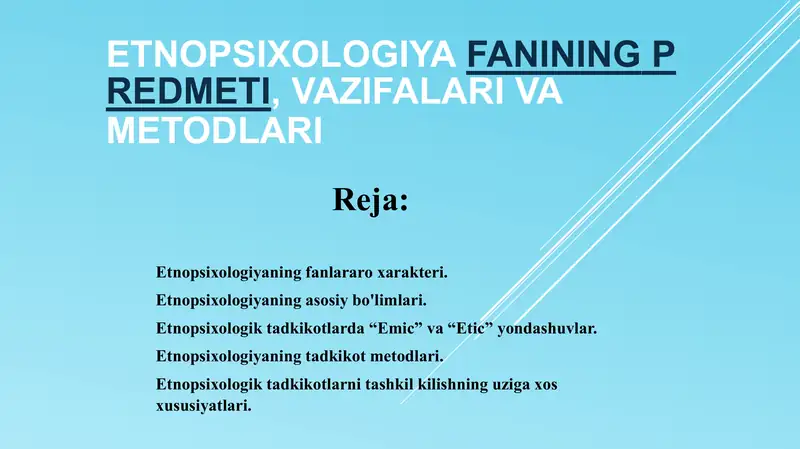 ETNOPSIXOLOGIYA FANINING P REDMETI, VAZIFALARI VA METODLARI

Reja:

Etnopsixologiyaning fanlararo xarakteri.

Etnopsixologiyaning asosiy bo'limlari.

Etnopsixologik tadkikotlarda “Emic” va “Etic” yondashuvlar.

Etnopsixologiyaning tadkikot metodlari.

Etnopsixologik tadkikotlarni tashkil kilishning uziga xos xususiyatlari.